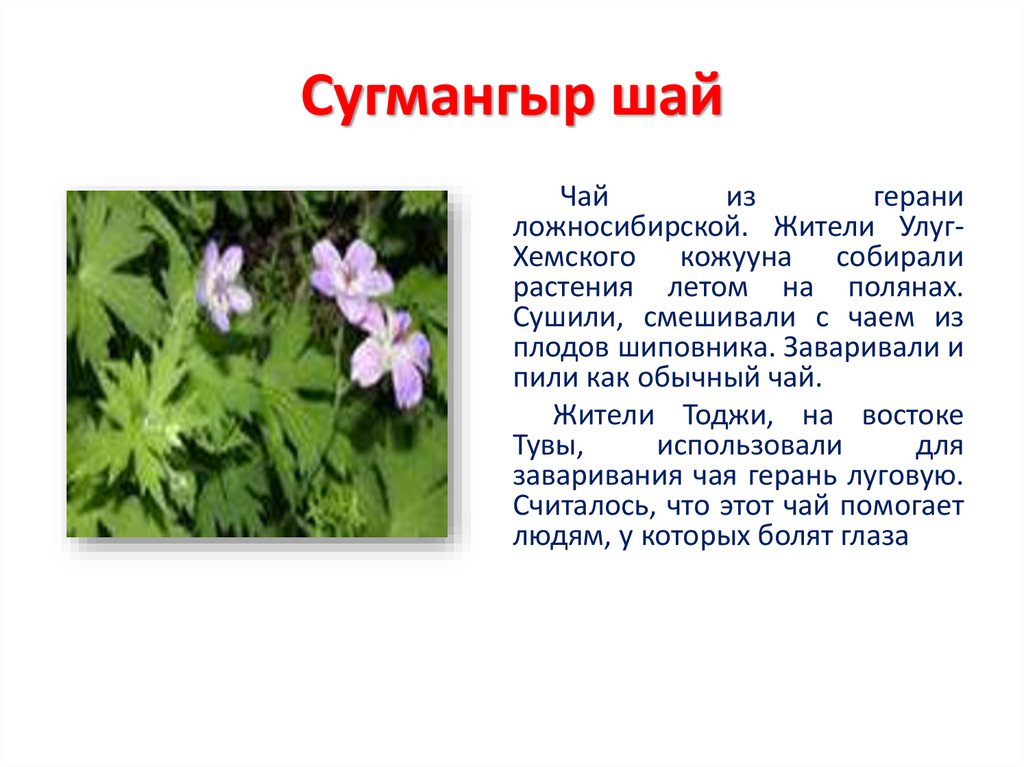 Сугмангыр шай

Чай из герани ложносибирской. Жители Улуг-Хемского кожууна собирали растения летом на полянах. Сушили, смешивали с чаем из плодов шиповника. Заваривали и пили как обычный чай.

Жители Тоджи, на востоке Тувы, использовали для заваривания чая герань луговую. Считалось, что этот чай помогает людям, у которых болят глаза